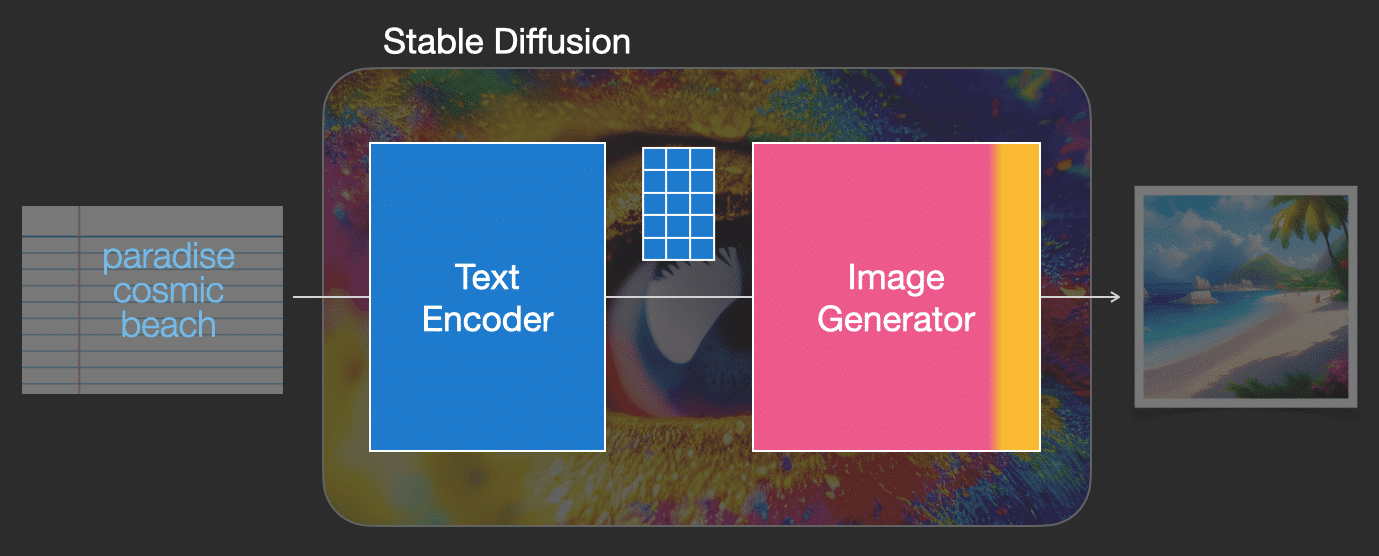 Stable Diffusion

paradise cosmic beach

Text Encoder

Image Generator